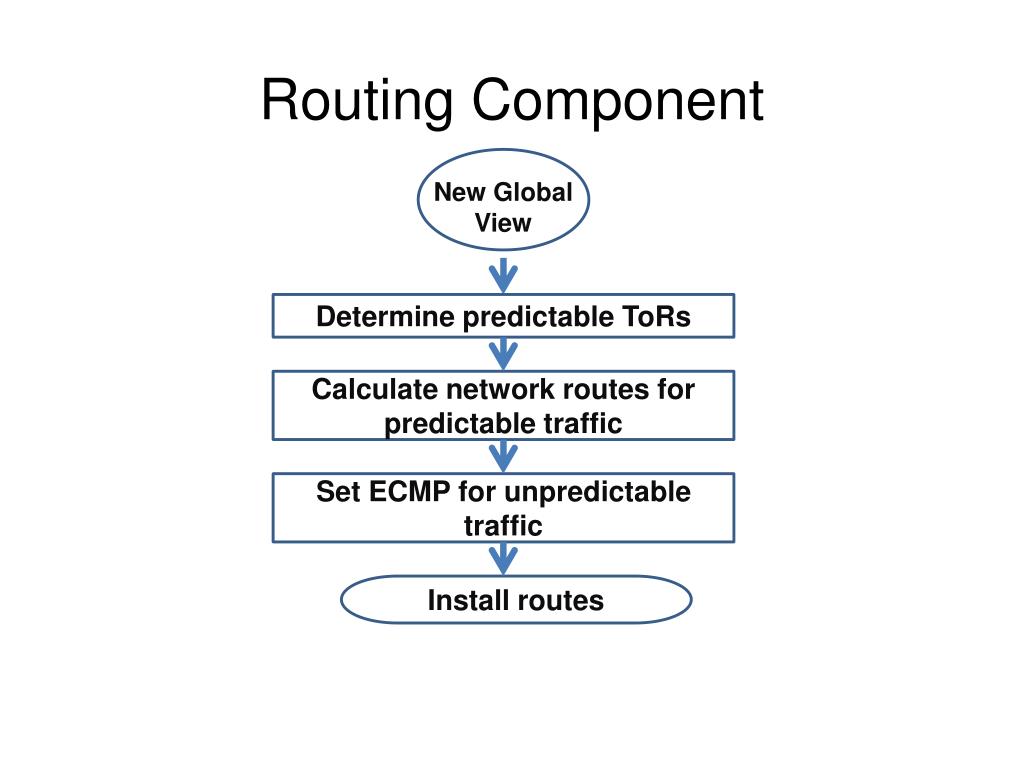 Routing Component

New Global View

Determine predictable ToRs

Calculate network routes for predictable traffic

Set ECMP for unpredictable traffic

Install routes